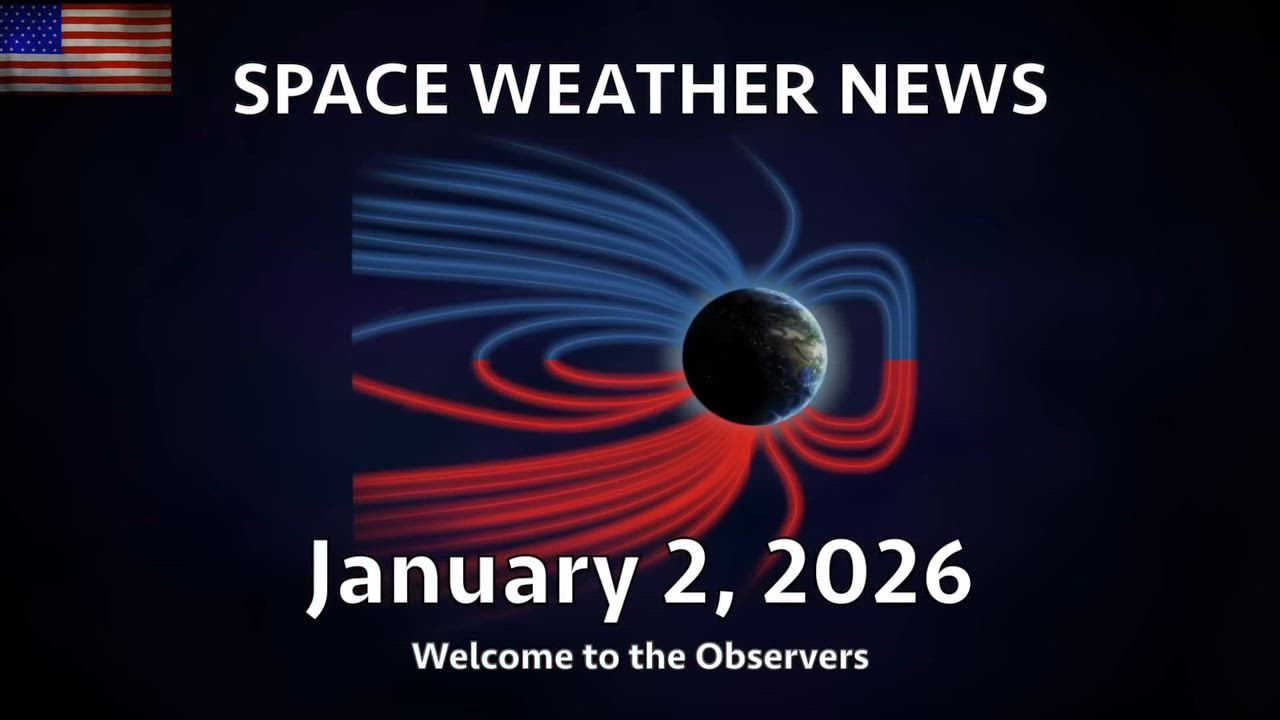 SPACE WEATHER NEWS

January 2, 2026

Welcome to the Observers